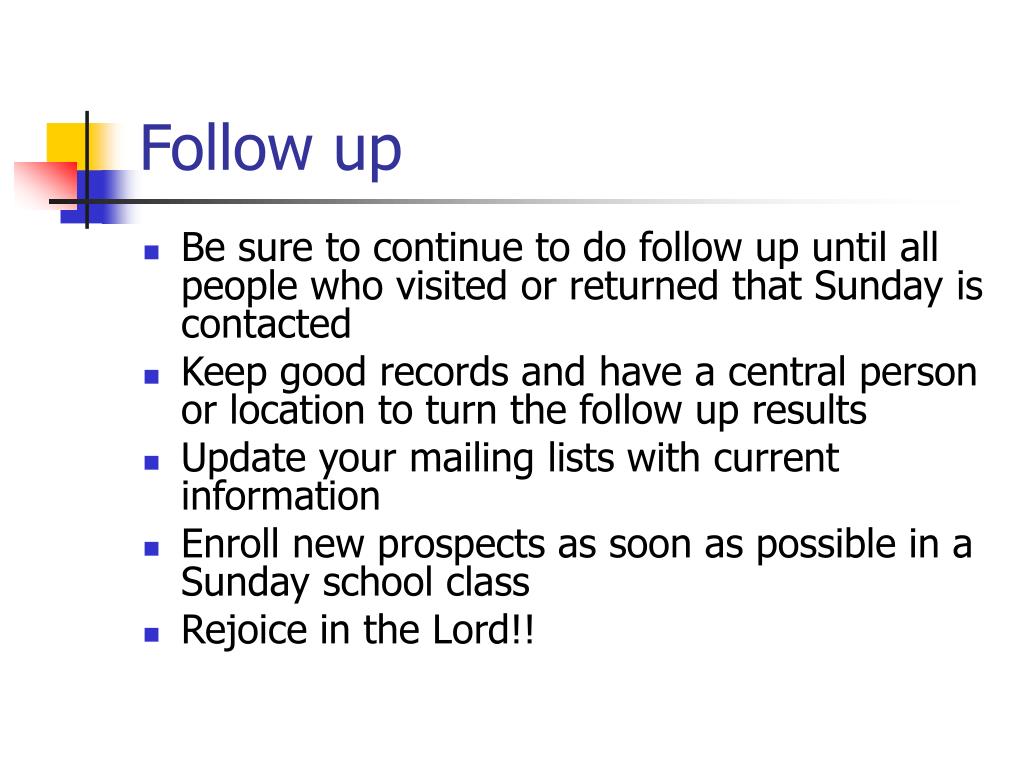 Follow up

- Be sure to continue to do follow up until all people who visited or returned that Sunday is contacted
- Keep good records and have a central person or location to turn the follow up results
- Update your mailing lists with current information
- Enroll new prospects as soon as possible in a Sunday school class
- Rejoice in the Lord!!